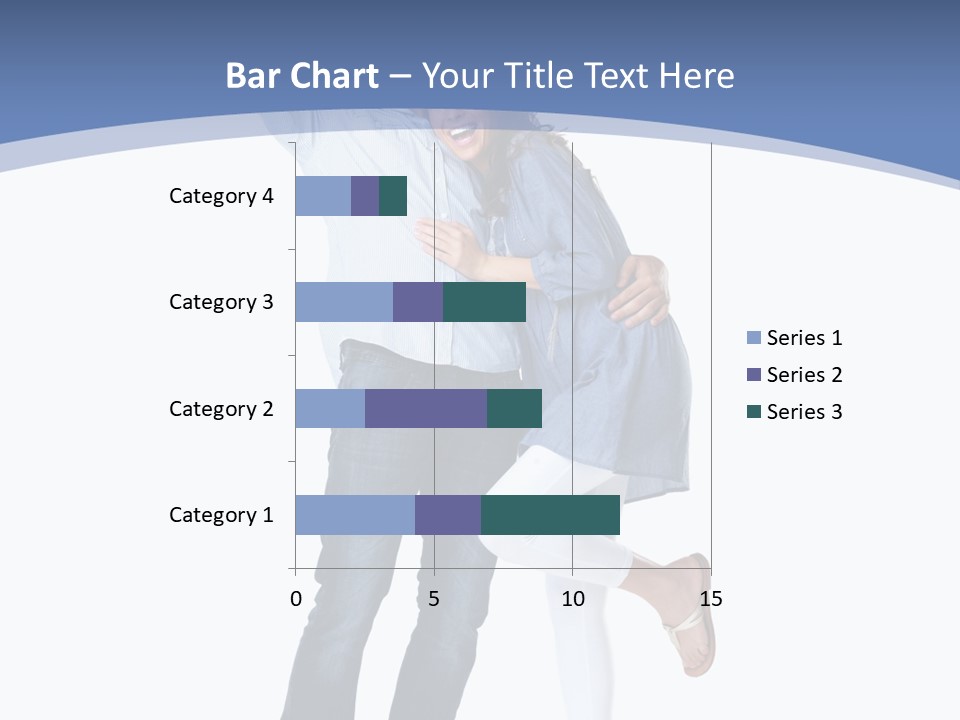 Bar Chart – Your Title Text Here

Category 4
Category 3
Category 2
Category 1

0
5
10
15

Series 1
Series 2
Series 3